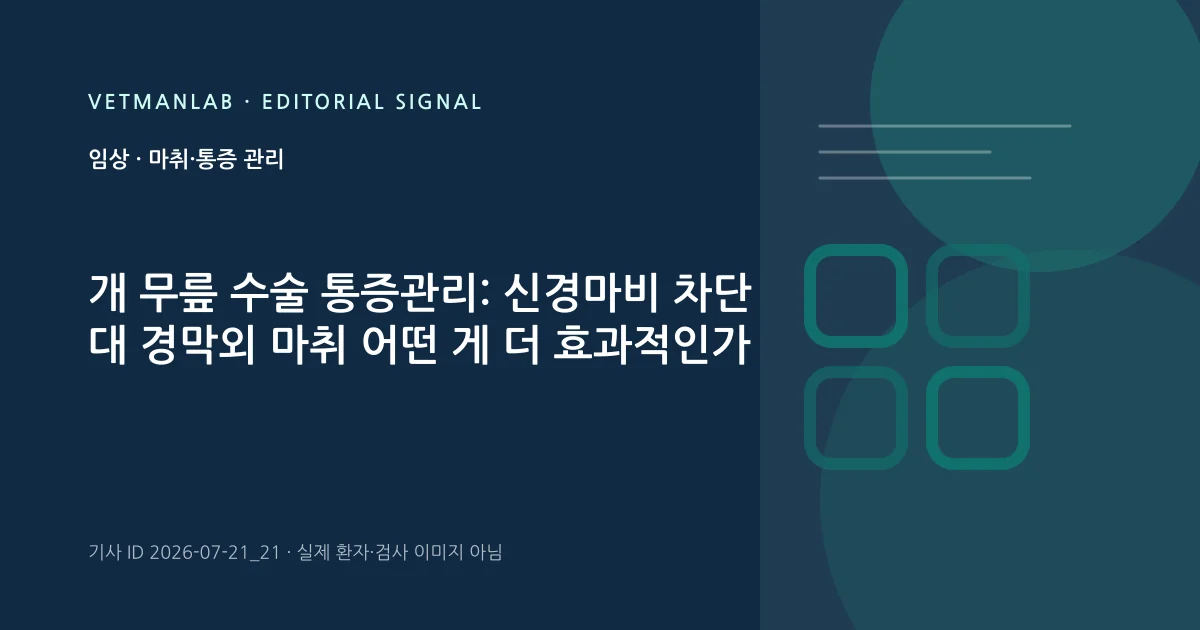 VETMANLAB · EDITORIAL SIGNAL

임상 · 마취·통증 관리

개 무릎 수술 통증관리: 신경마비 차단 대 경막외 마취 어떤 게 더 효과적인가

기사 ID 2026-07-21_21 · 실제 환자·검사 이미지 아님